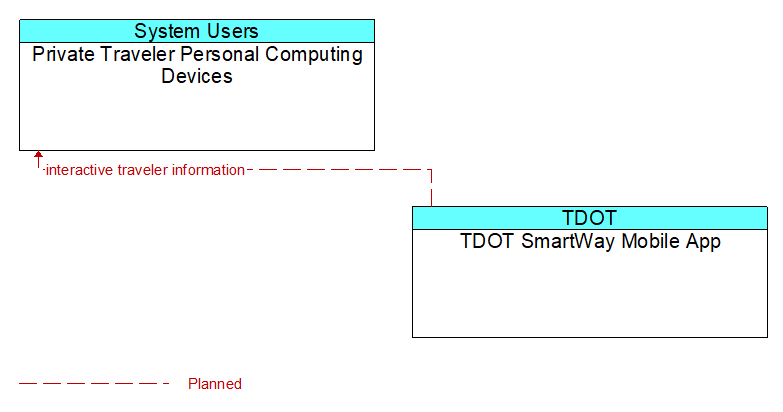 System Users
Private Traveler Personal Computing Devices

interactive traveler information

TDOT
TDOT SmartWay Mobile App

Planned